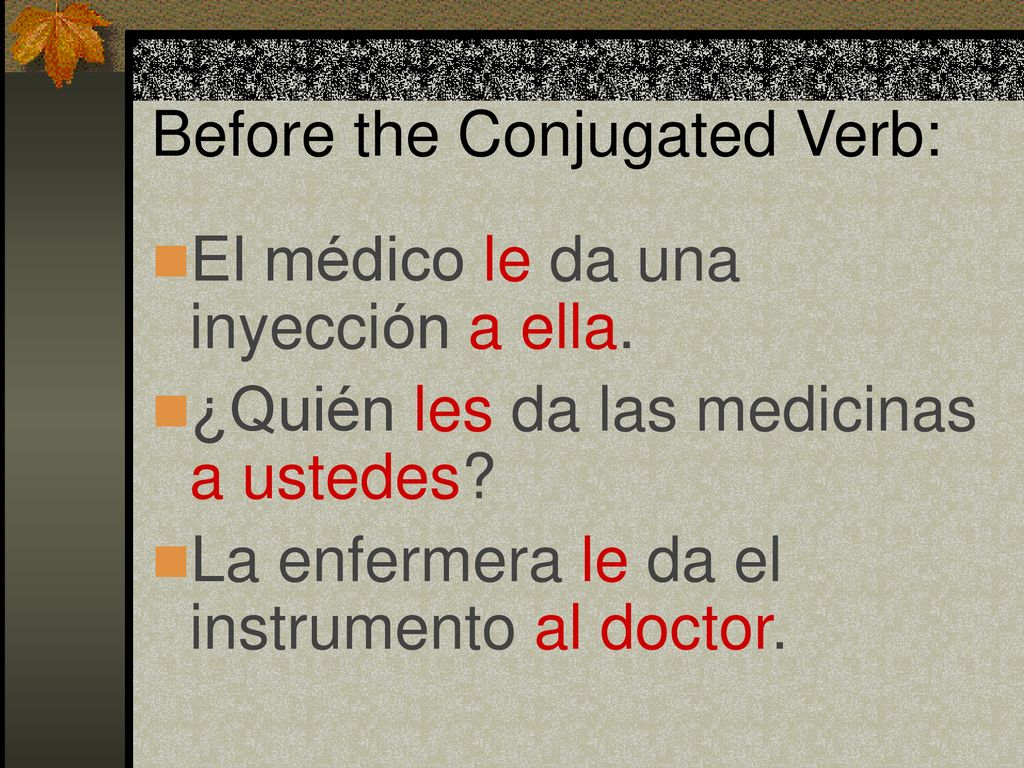 Before the Conjugated Verb:

El médico le da una inyección a ella.

¿Quién les da las medicinas a ustedes?

La enfermera le da el instrumento al doctor.